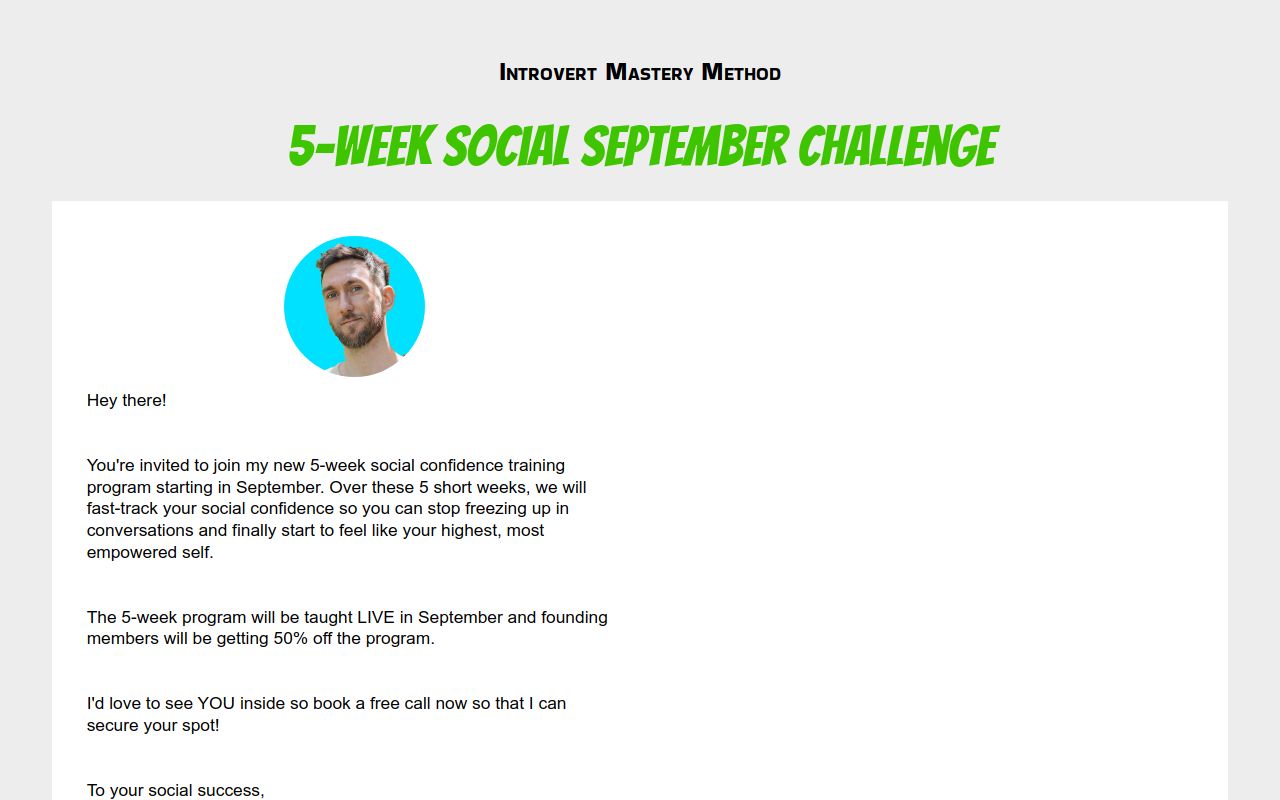 Introvert Mastery Method

5-WEEK SOCIAL SEPTEMBER CHALLENGE

Hey there!

You're invited to join my new 5-week social confidence training program starting in September. Over these 5 short weeks, we will fast-track your social confidence so you can stop freezing up in conversations and finally start to feel like your highest, most empowered self.

The 5-week program will be taught LIVE in September and founding members will be getting 50% off the program.

I'd love to see YOU inside so book a free call now so that I can secure your spot!

To your social success,